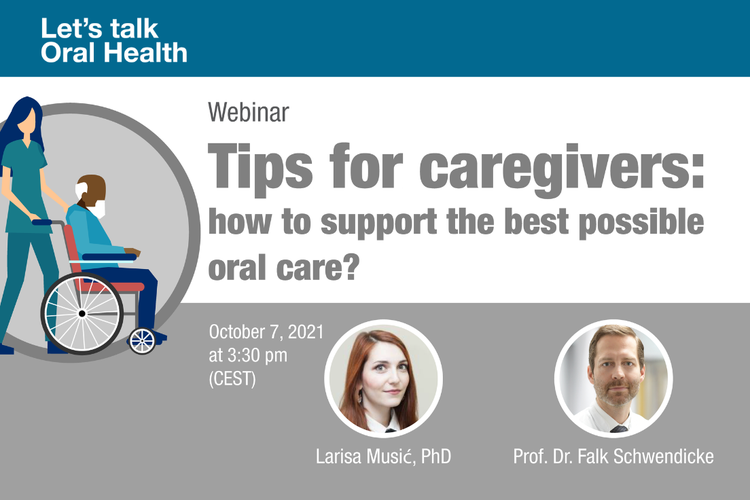 Let's talk
Oral Health

Webinar

Tips for caregivers:
how to support the best possible oral care?

October 7, 2021
at 3:30 pm
(CEST)

Larisa Musić, PhD

Prof. Dr. Falk Schwendicke